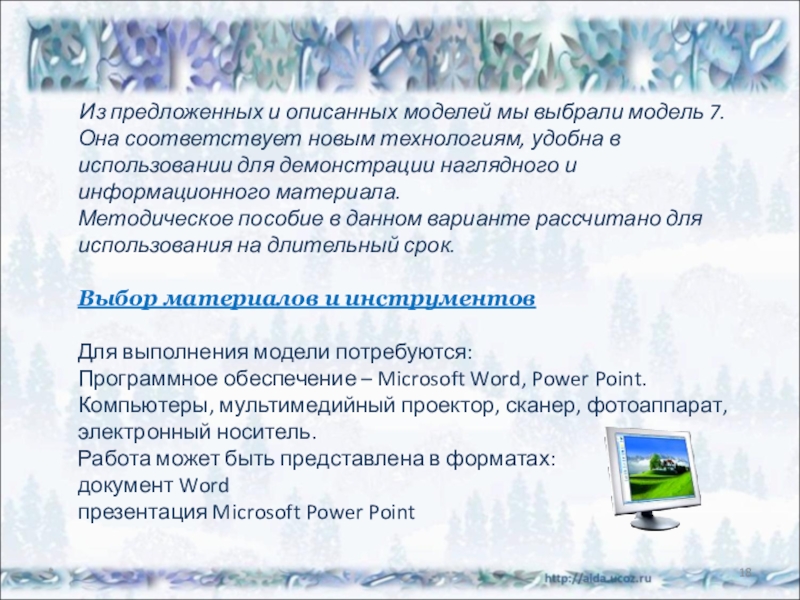 Из предложенных и описанных моделей мы выбрали модель 7. Она соответствует новым технологиям, удобна в использовании для демонстрации наглядного и информационного материала.
Методическое пособие в данном варианте рассчитано для использования на длительный срок.

Выбор материалов и инструментов

Для выполнения модели потребуются:
Программное обеспечение – Microsoft Word, Power Point.
Компьютеры, мультимедийный проектор, сканер, фотоаппарат, электронный носитель.
Работа может быть представлена в форматах:
документ Word
презентация Microsoft Power Point

http://aida.ucoz.ru
18